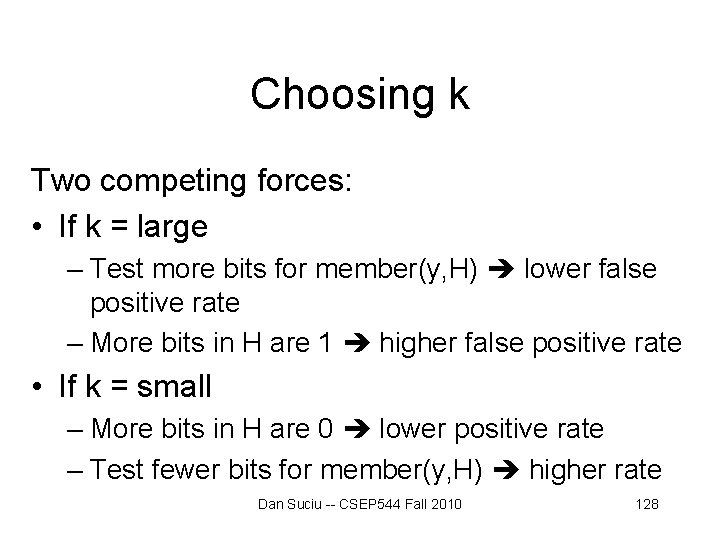 Choosing k

Two competing forces:

• If k = large
  – Test more bits for member(y,H) ➔ lower false positive rate
  – More bits in H are 1 ➔ higher false positive rate
• If k = small
  – More bits in H are 0 ➔ lower positive rate
  – Test fewer bits for member(y,H) ➔ higher rate

Dan Suciu -- CSEP544 Fall 2010

128